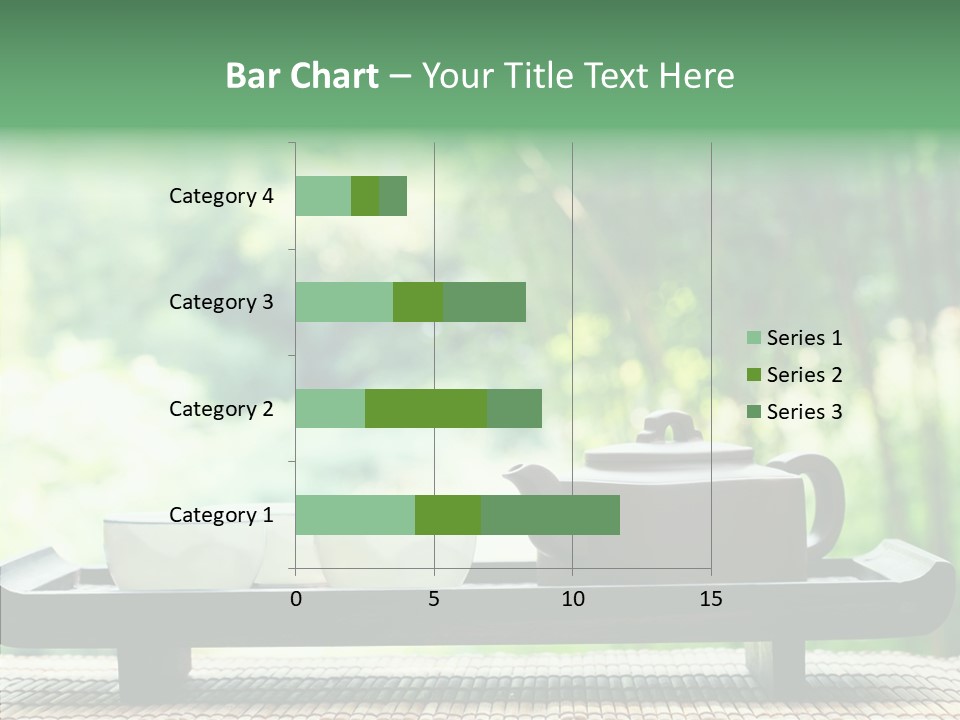 Bar Chart – Your Title Text Here

Category 4
Category 3
Category 2
Category 1

0
5
10
15

Series 1
Series 2
Series 3